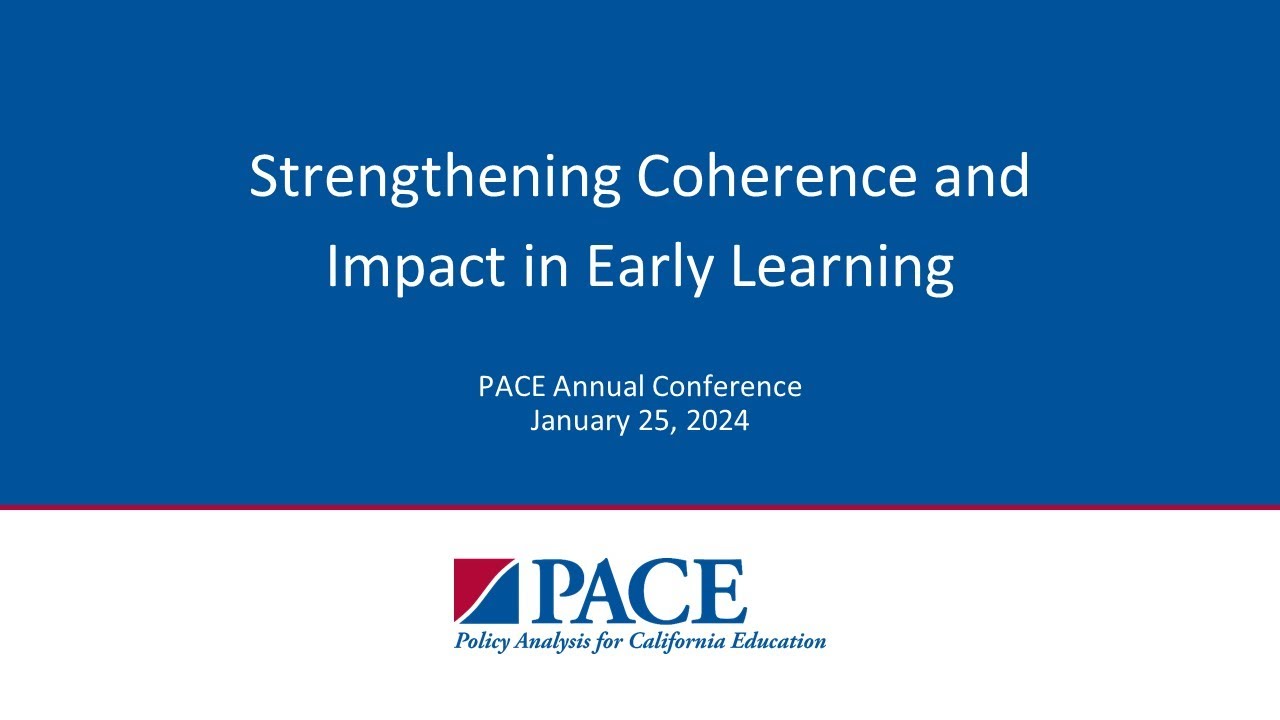 Strengthening Coherence and Impact in Early Learning

PACE Annual Conference
January 25, 2024

PACE
Policy Analysis for California Education